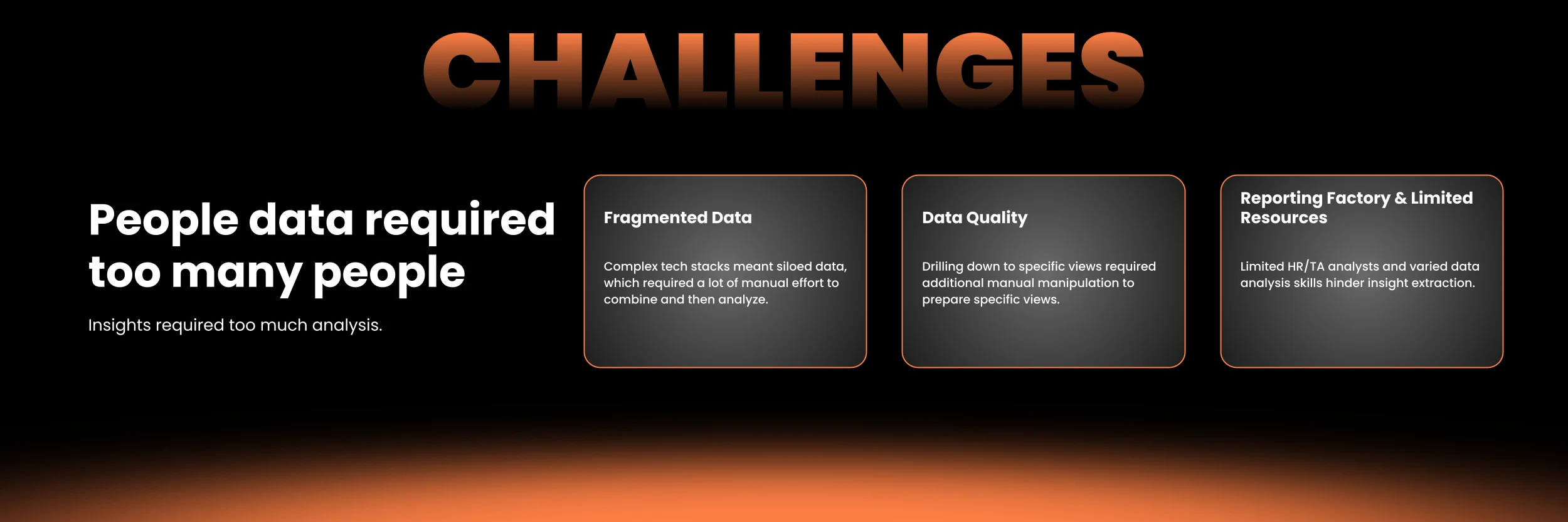 CHALLENGES

People data required too many people

Insights required too much analysis.

Fragmented Data

Complex tech stacks meant siloed data, which required a lot of manual effort to combine and then analyze.

Data Quality

Drilling down to specific views required additional manual manipulation to prepare specific views.

Reporting Factory & Limited Resources

Limited HR/TA analysts and varied data analysis skills hinder insight extraction.